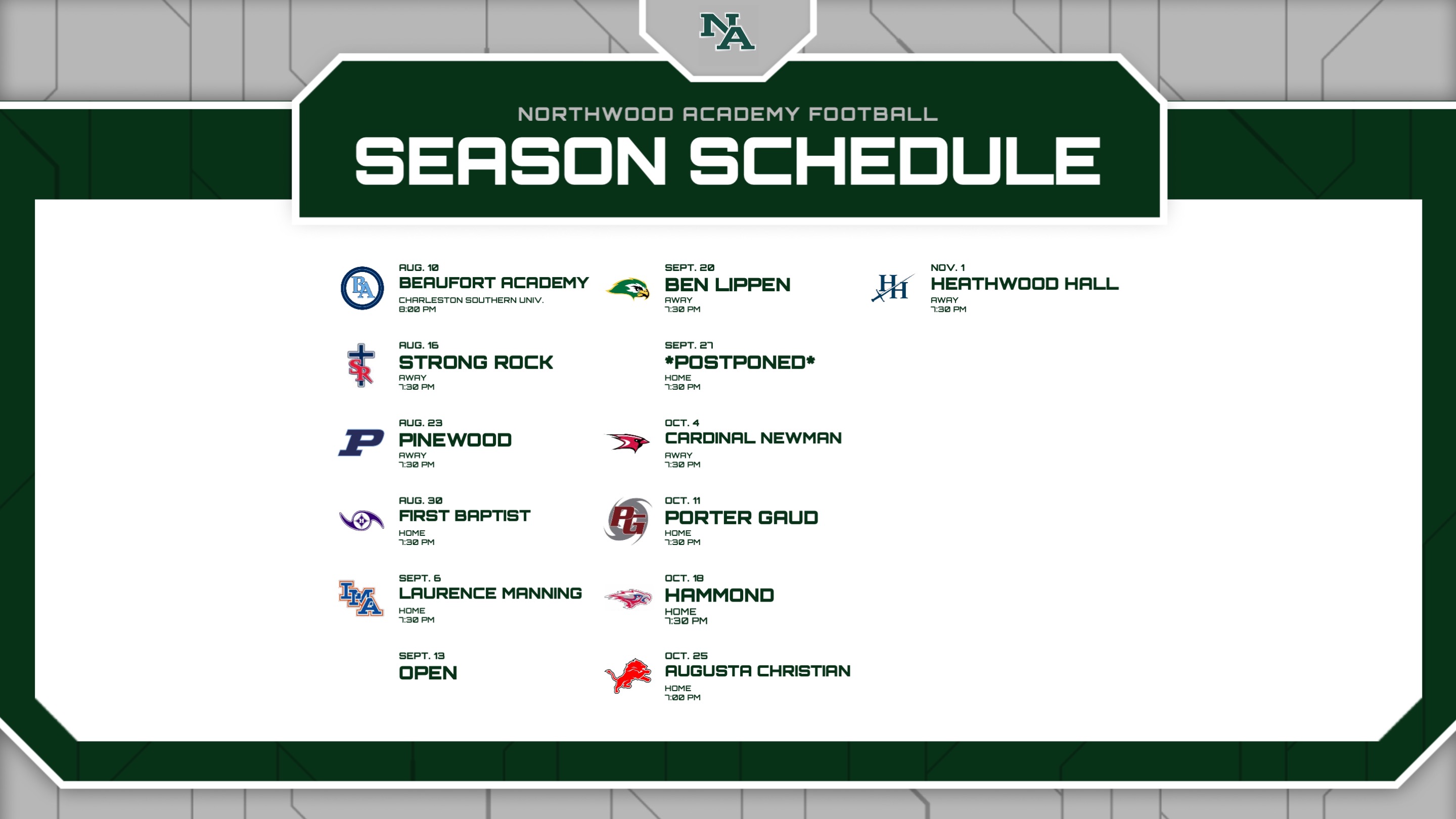 NA

NORTHWOOD ACADEMY FOOTBALL
SEASON SCHEDULE

BA
AUG. 10
BEAUFORT ACADEMY
CHARLESTON SOUTHERN UNIV.
8:00 PM

SR
AUG. 16
STRONG ROCK
AWAY
7:30 PM

P
AUG. 23
PINEWOOD
AWAY
7:30 PM

AUG. 30
FIRST BAPTIST
HOME
7:30 PM

LMA
SEPT. 6
LAURENCE MANNING
HOME
7:30 PM

SEPT. 13
OPEN

SEPT. 20
BEN LIPPEN
AWAY
7:30 PM

SEPT. 27
*POSTPONED*
HOME
7:30 PM

OCT. 4
CARDINAL NEWMAN
AWAY
7:30 PM

PG
OCT. 11
PORTER GAUD
HOME
7:30 PM

OCT. 18
HAMMOND
HOME
7:30 PM

OCT. 25
AUGUSTA CHRISTIAN
HOME
7:00 PM

HH
NOV. 1
HEATHWOOD HALL
AWAY
7:30 PM